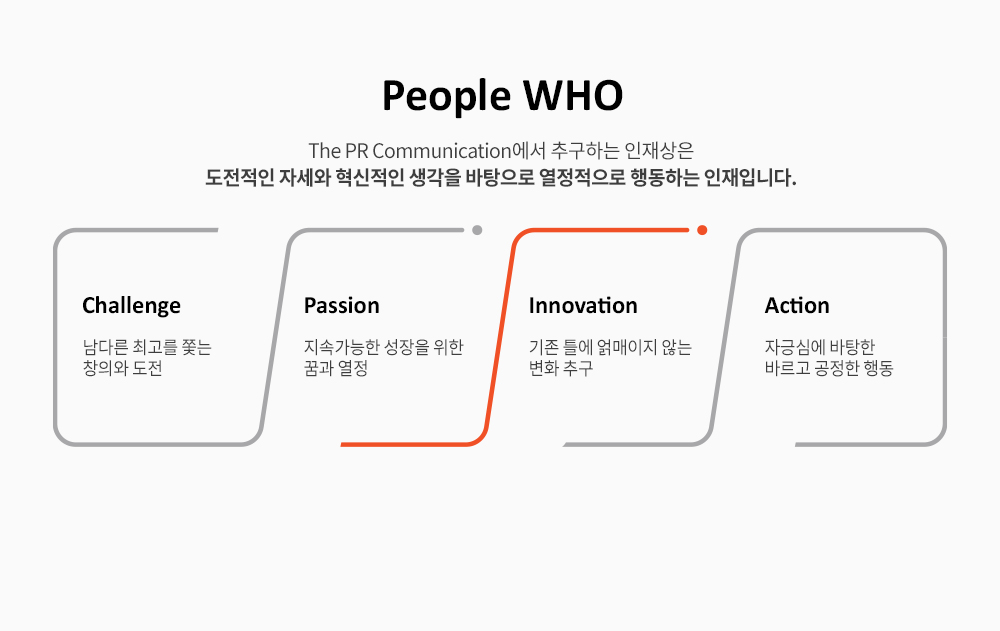 People WHO

The PR Communication에서 추구하는 인재상은
도전적인 자세와 혁신적인 생각을 바탕으로 열정적으로 행동하는 인재입니다.

Challenge

남다른 최고를 쫓는
창의와 도전

Passion

지속가능한 성장을 위한
꿈과 열정

Innovation

기존 틀에 얽매이지 않는
변화 추구

Action

자긍심에 바탕한
바르고 공정한 행동